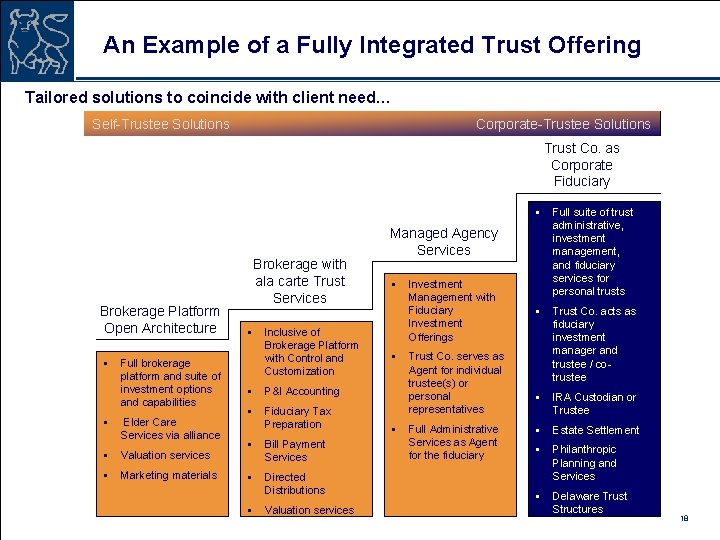 An Example of a Fully Integrated Trust Offering

Tailored solutions to coincide with client need...

Self-Trustee Solutions

Corporate-Trustee Solutions

Brokerage Platform Open Architecture

- Full brokerage platform and suite of investment options and capabilities
- Elder Care Services via alliance
- Valuation services
- Marketing materials

Brokerage with ala carte Trust Services

- Inclusive of Brokerage Platform with Control and Customization
- P&I Accounting
- Fiduciary Tax Preparation
- Bill Payment Services
- Directed Distributions
- Valuation services

Managed Agency Services

- Investment Management with Fiduciary Investment Offerings
- Trust Co. serves as Agent for individual trustee(s) or personal representatives
- Full Administrative Services as Agent for the fiduciary

Trust Co. as Corporate Fiduciary

- Full suite of trust administrative, investment management, and fiduciary services for personal trusts
- Trust Co. acts as fiduciary investment manager and trustee / co-trustee
- IRA Custodian or Trustee
- Estate Settlement
- Philanthropic Planning and Services
- Delaware Trust Structures

18